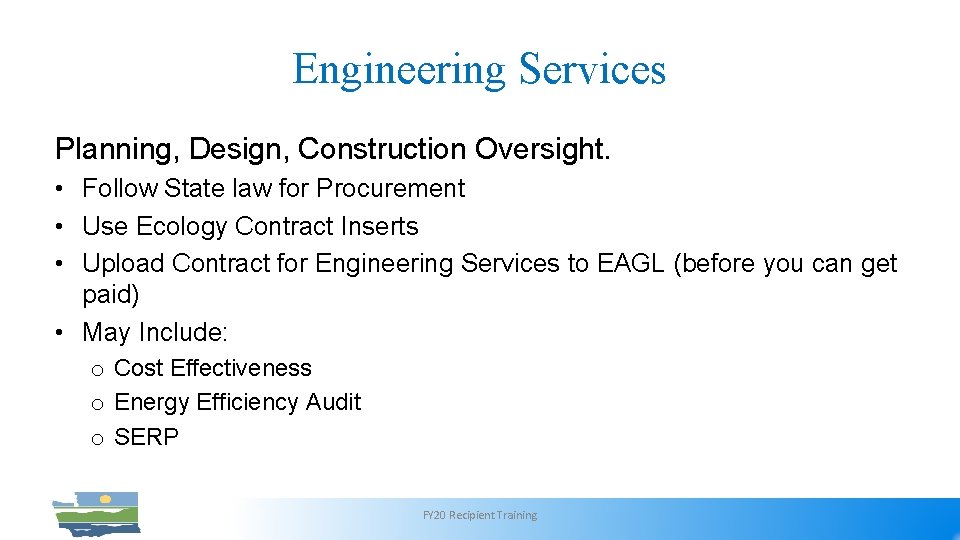 Engineering Services

Planning, Design, Construction Oversight.

• Follow State law for Procurement
• Use Ecology Contract Inserts
• Upload Contract for Engineering Services to EAGL (before you can get paid)
• May Include:
  o Cost Effectiveness
  o Energy Efficiency Audit
  o SERP

FY20 Recipient Training